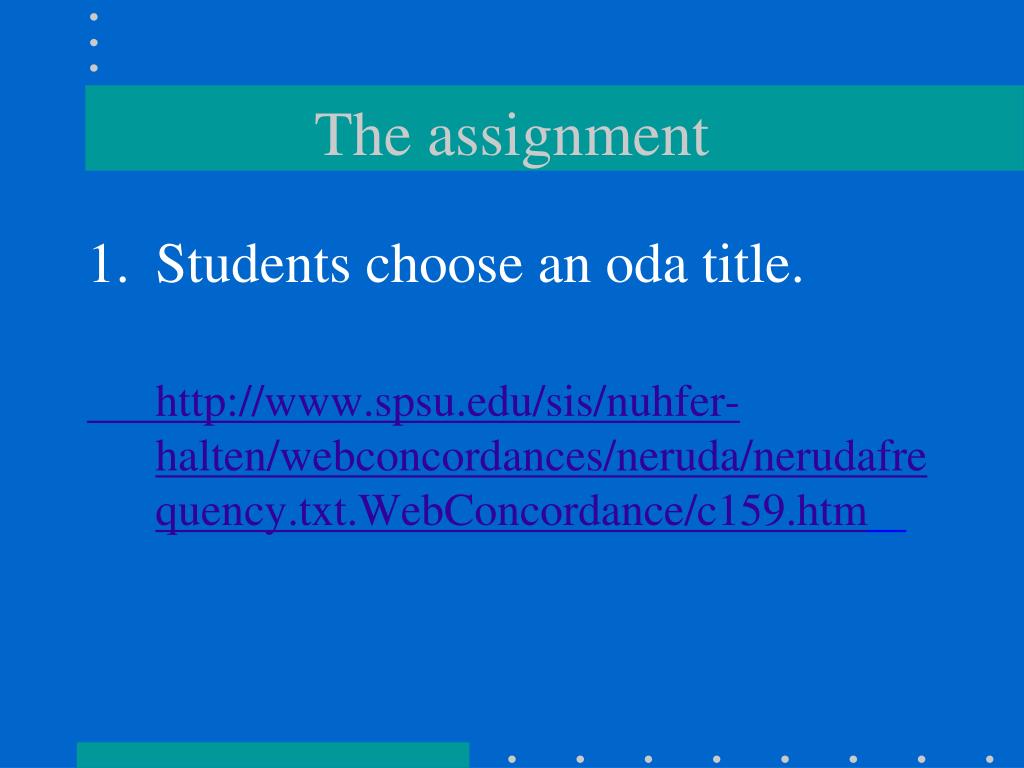 The assignment

1. Students choose an oda title.

http://www.spsu.edu/sis/nuhfer-halten/webconcordances/neruda/nerudafrequency.txt.WebConcordance/c159.htm